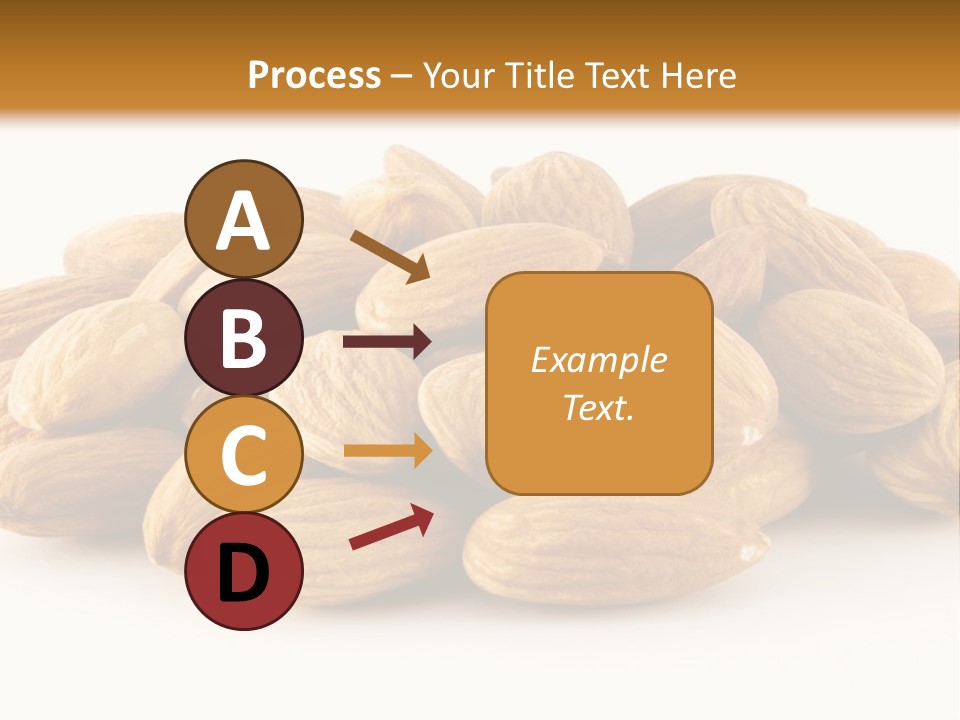 Process – Your Title Text Here

A

B

C

D

Example Text.